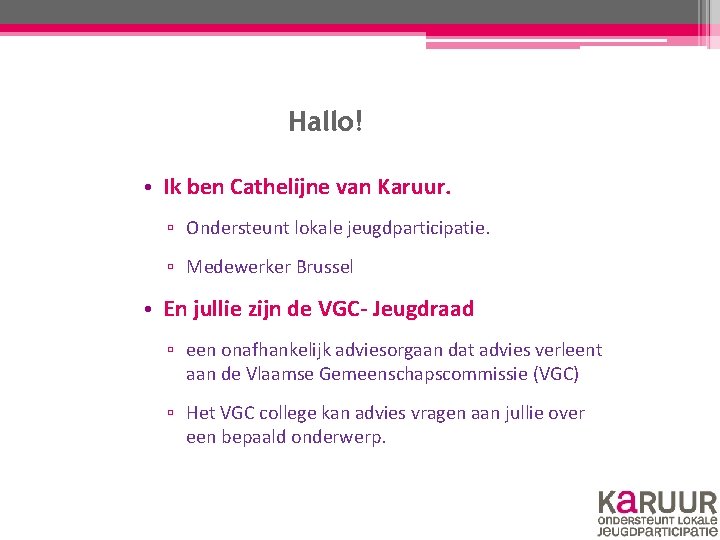 Hallo!

• Ik ben Cathelijne van Karuur.

▫ Ondersteunt lokale jeugdparticipatie.

▫ Medewerker Brussel

• En jullie zijn de VGC- Jeugdraad

▫ een onafhankelijk adviesorgaan dat advies verleent aan de Vlaamse Gemeenschapscommissie (VGC)

▫ Het VGC college kan advies vragen aan jullie over een bepaald onderwerp.

KARUUR
ONDERSTEUNT LOKALE
JEUGDPARTICIPATIE